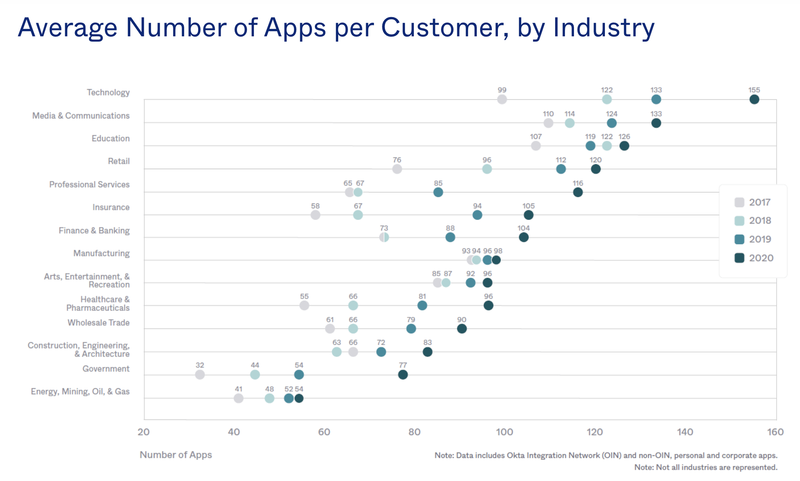 Average Number of Apps per Customer, by Industry

Technology 99 122 133 155
Media & Communications 110 114 124 133
Education 107 119 122 126
Retail 76 96 112 120
Professional Services 65 67 85 116
Insurance 58 67 94 105
Finance & Banking 73 88 104
Manufacturing 93 94 96 98
Arts, Entertainment, & Recreation 85 87 92 96
Healthcare & Pharmaceuticals 55 66 81 96
Wholesale Trade 61 66 79 90
Construction, Engineering, & Architecture 63 66 72 83
Government 32 44 54 77
Energy, Mining, Oil, & Gas 41 48 52 54

2017
2018
2019
2020

20 40 60 80 100 120 140 160

Number of Apps

Note: Data includes Okta Integration Network (OIN) and non-OIN, personal and corporate apps.
Note: Not all industries are represented.